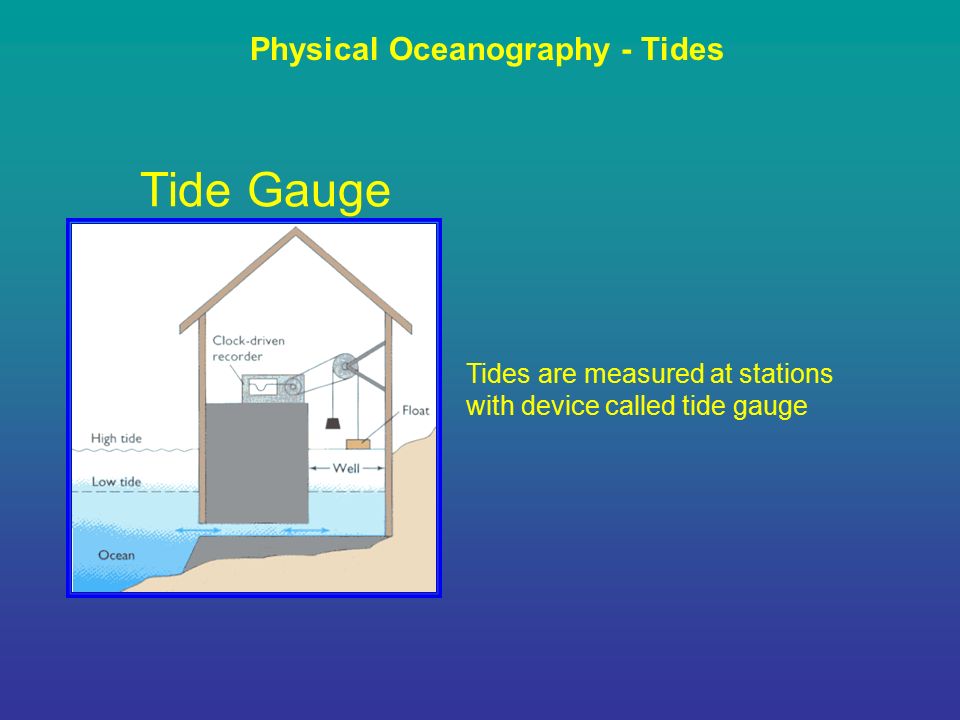 Physical Oceanography - Tides

Tide Gauge

Clock-driven recorder

Float

High tide

Well

Low tide

Ocean

Tides are measured at stations with device called tide gauge